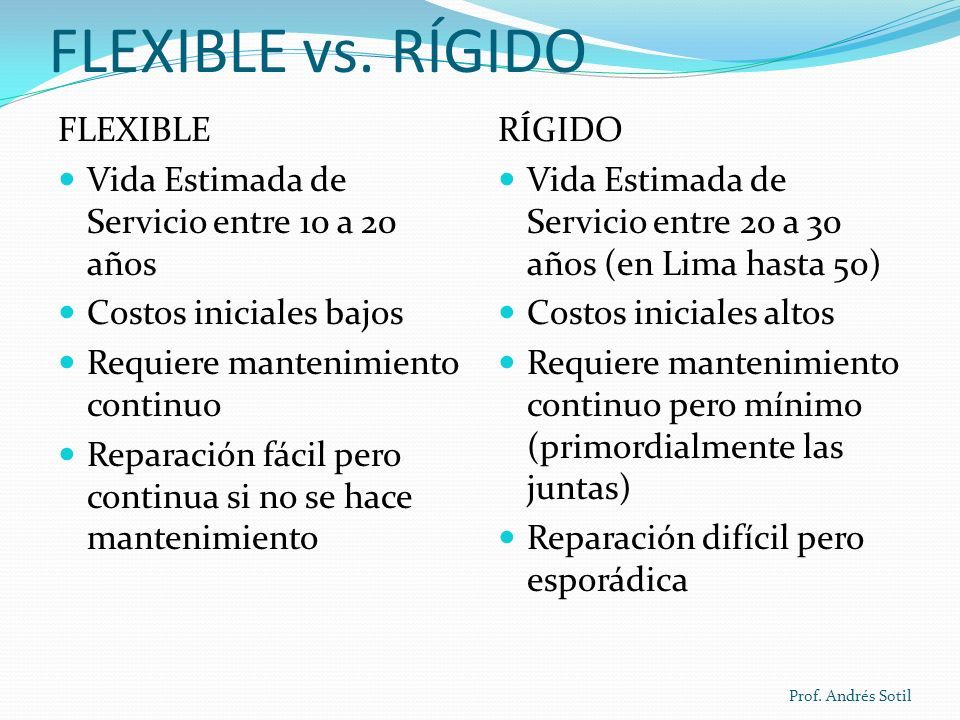 FLEXIBLE vs. RÍGIDO

FLEXIBLE

- Vida Estimada de Servicio entre 10 a 20 años
- Costos iniciales bajos
- Requiere mantenimiento continuo
- Reparación fácil pero continua si no se hace mantenimiento

RÍGIDO

- Vida Estimada de Servicio entre 20 a 30 años (en Lima hasta 50)
- Costos iniciales altos
- Requiere mantenimiento continuo pero mínimo (primordialmente las juntas)
- Reparación difícil pero esporádica

Prof. Andrés Sotil